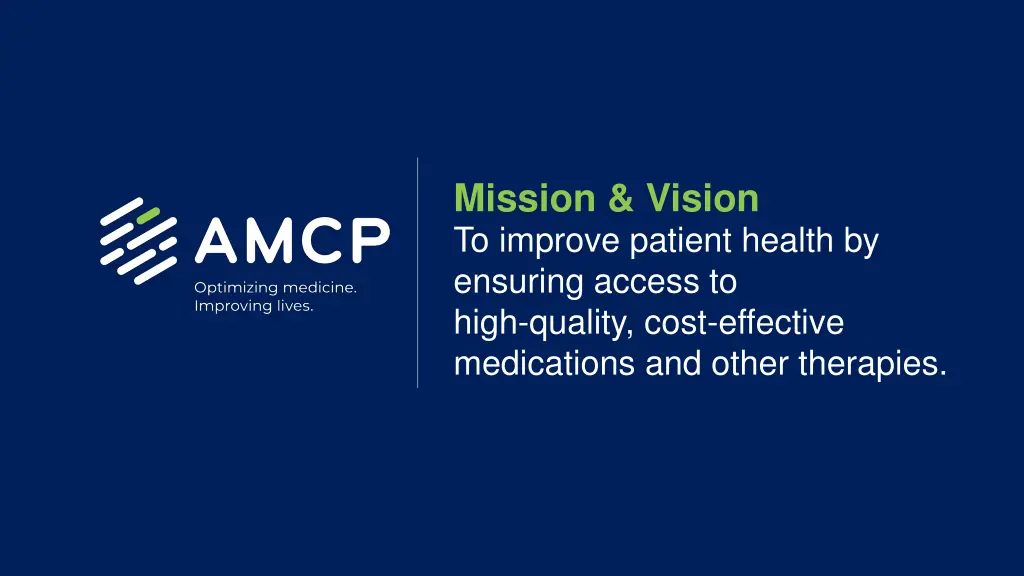 AMCP
Optimizing medicine.
Improving lives.

Mission & Vision
To improve patient health by ensuring access to high-quality, cost-effective medications and other therapies.